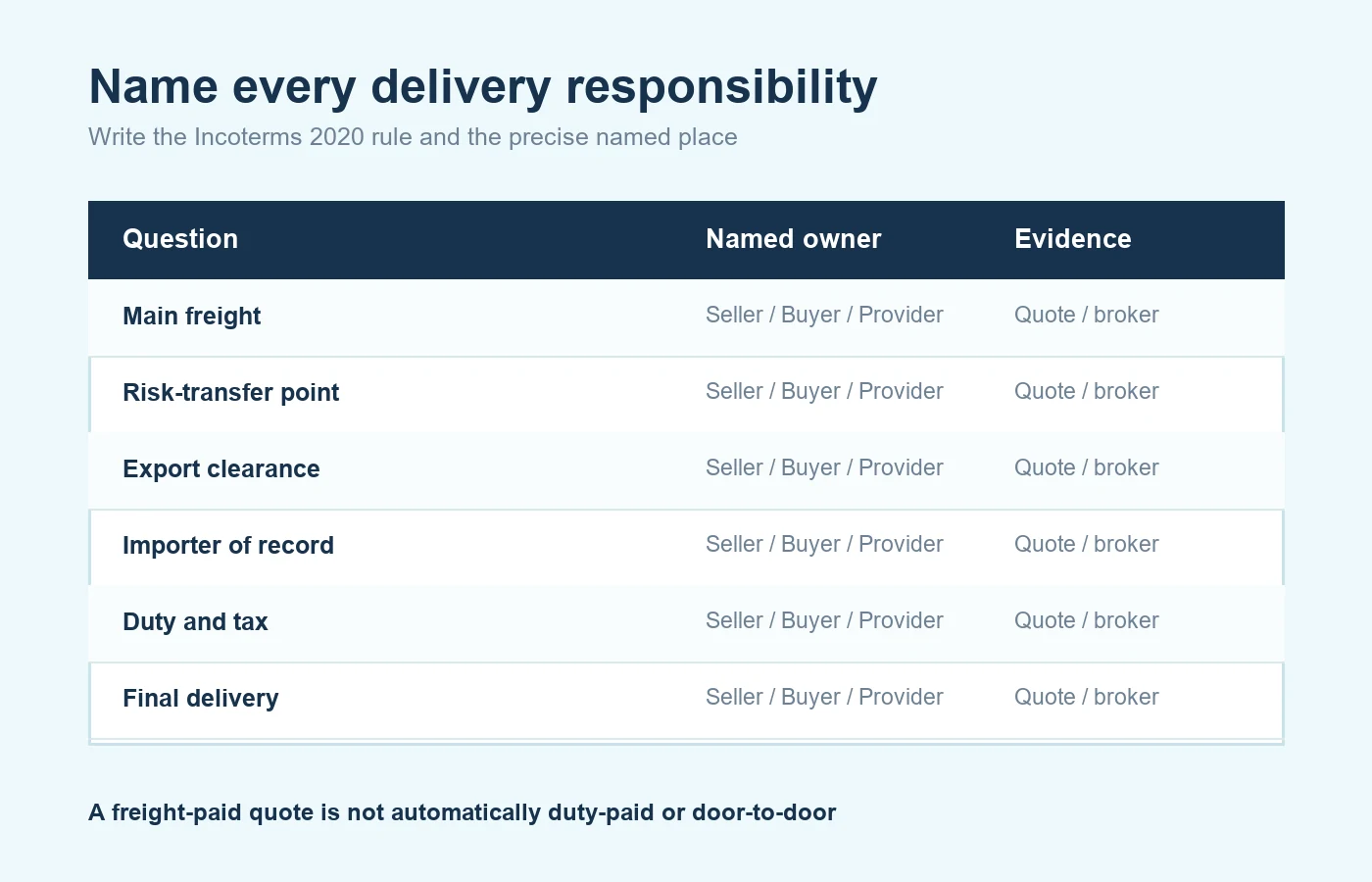 Name every delivery responsibility

Write the Incoterms 2020 rule and the precise named place

| Question | Named owner | Evidence |
|---|---|---|
| Main freight | Seller / Buyer / Provider | Quote / broker |
| Risk-transfer point | Seller / Buyer / Provider | Quote / broker |
| Export clearance | Seller / Buyer / Provider | Quote / broker |
| Importer of record | Seller / Buyer / Provider | Quote / broker |
| Duty and tax | Seller / Buyer / Provider | Quote / broker |
| Final delivery | Seller / Buyer / Provider | Quote / broker |

A freight-paid quote is not automatically duty-paid or door-to-door